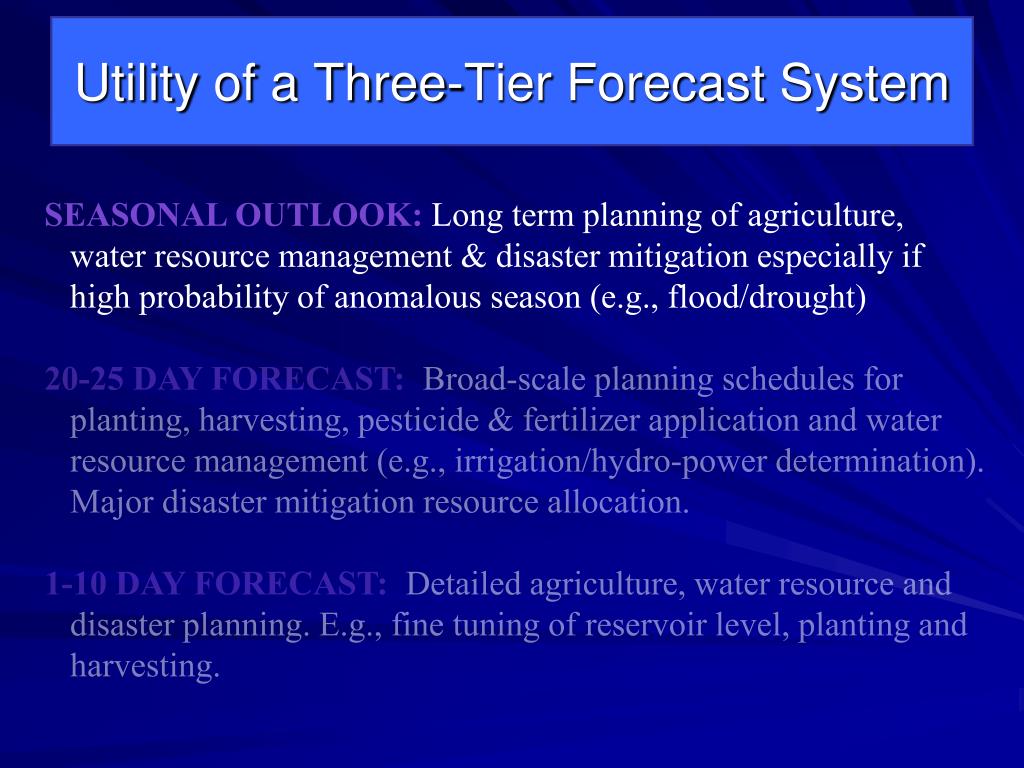 Utility of a Three-Tier Forecast System

SEASONAL OUTLOOK: Long term planning of agriculture, water resource management & disaster mitigation especially if high probability of anomalous season (e.g., flood/drought)

20-25 DAY FORECAST: Broad-scale planning schedules for planting, harvesting, pesticide & fertilizer application and water resource management (e.g., irrigation/hydro-power determination). Major disaster mitigation resource allocation.

1-10 DAY FORECAST: Detailed agriculture, water resource and disaster planning. E.g., fine tuning of reservoir level, planting and harvesting.